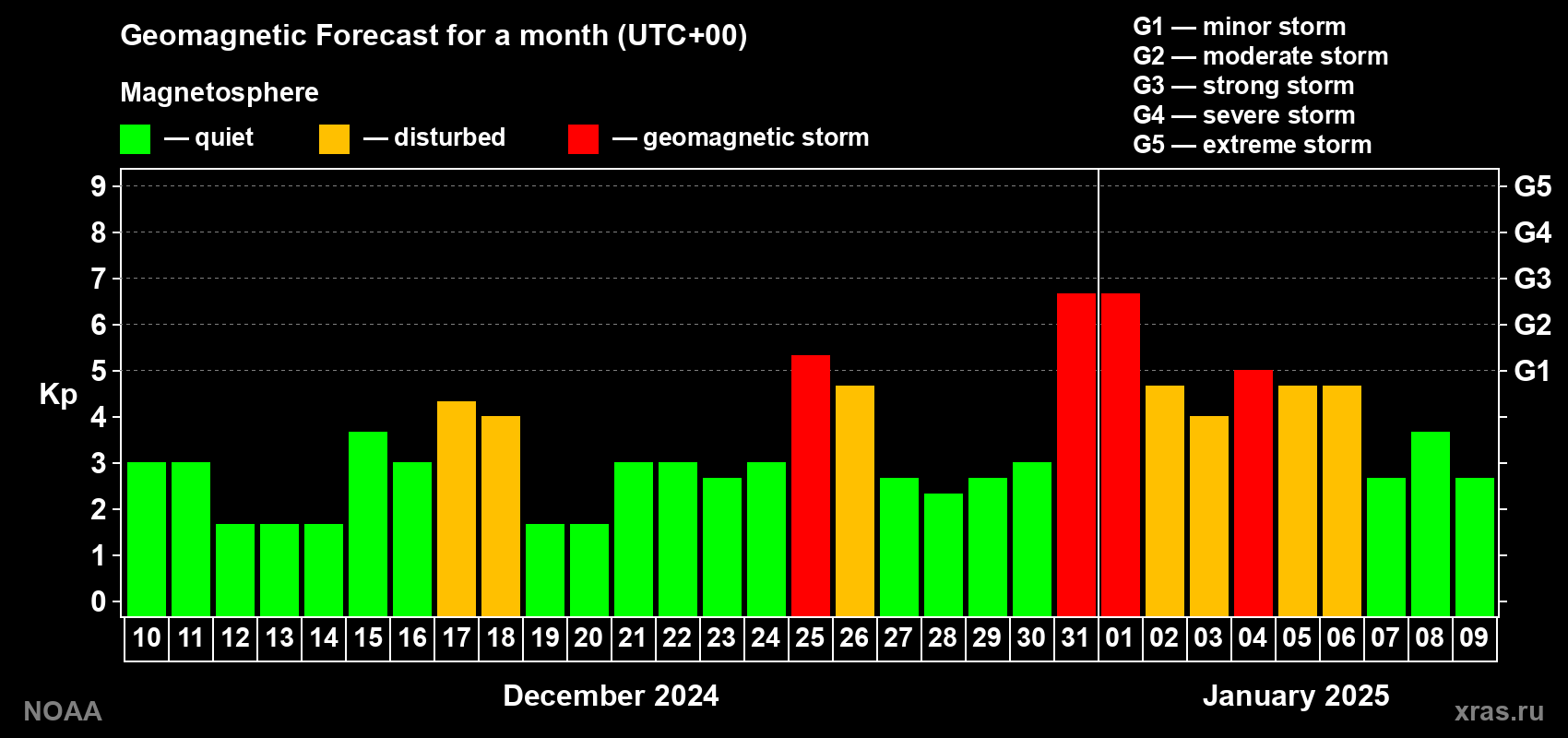 Geomagnetic Forecast for a month (UTC+00)

Magnetosphere

— quiet — disturbed — geomagnetic storm

G1 — minor storm
G2 — moderate storm
G3 — strong storm
G4 — severe storm
G5 — extreme storm

Kp

9
8
7
6
5
4
3
2
1
0

G5
G4
G3
G2
G1

10 11 12 13 14 15 16 17 18 19 20 21 22 23 24 25 26 27 28 29 30 31 01 02 03 04 05 06 07 08 09

December 2024

January 2025

NOAA

xras.ru